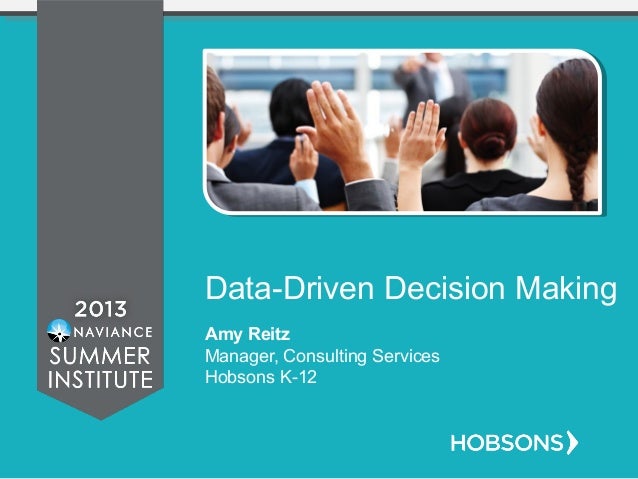 2013
NAVIANCE
SUMMER
INSTITUTE

Data-Driven Decision Making

Amy Reitz
Manager, Consulting Services
Hobsons K-12

HOBSONS